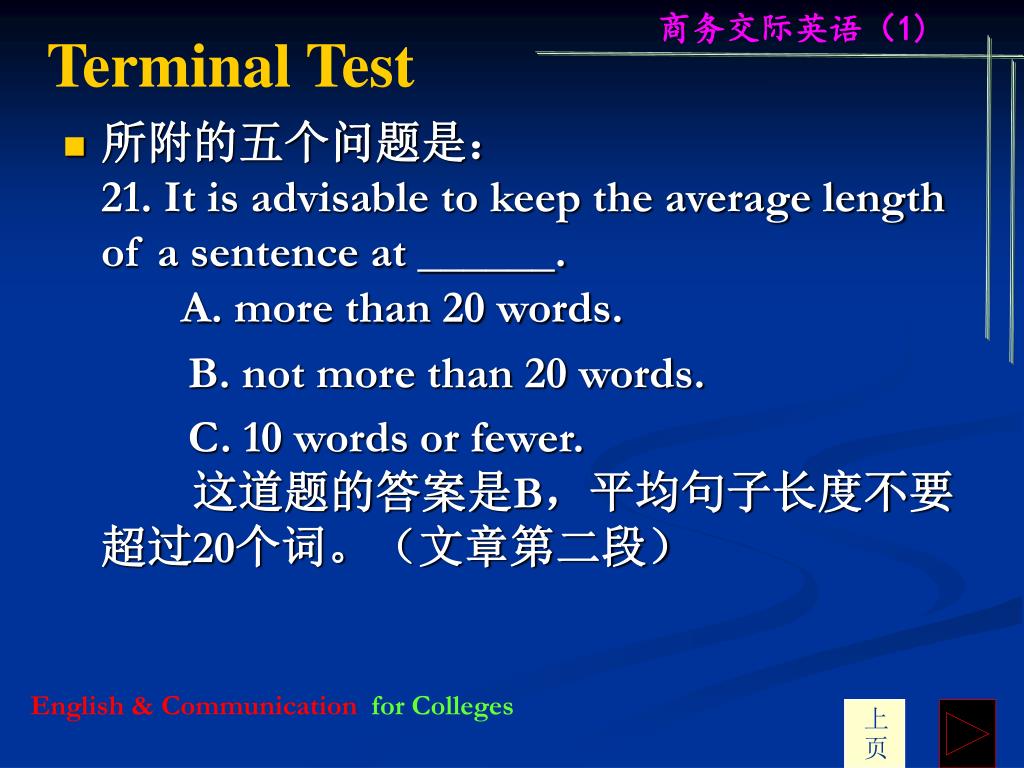 商务交际英语（1）

Terminal Test

所附的五个问题是：
21. It is advisable to keep the average length of a sentence at ______.
A. more than 20 words.
B. not more than 20 words.
C. 10 words or fewer.
这道题的答案是B，平均句子长度不要超过20个词。（文章第二段）

English & Communication for Colleges

上页